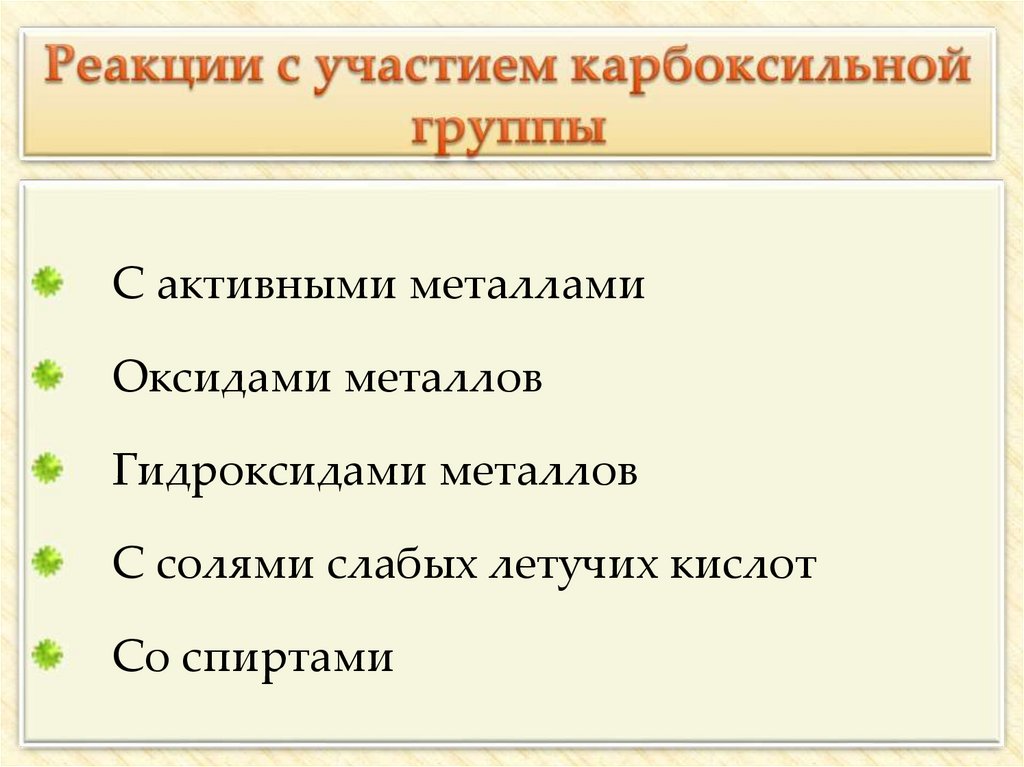 Реакции с участием карбоксильной группы

С активными металлами

Оксидами металлов

Гидроксидами металлов

С солями слабых летучих кислот

Со спиртами